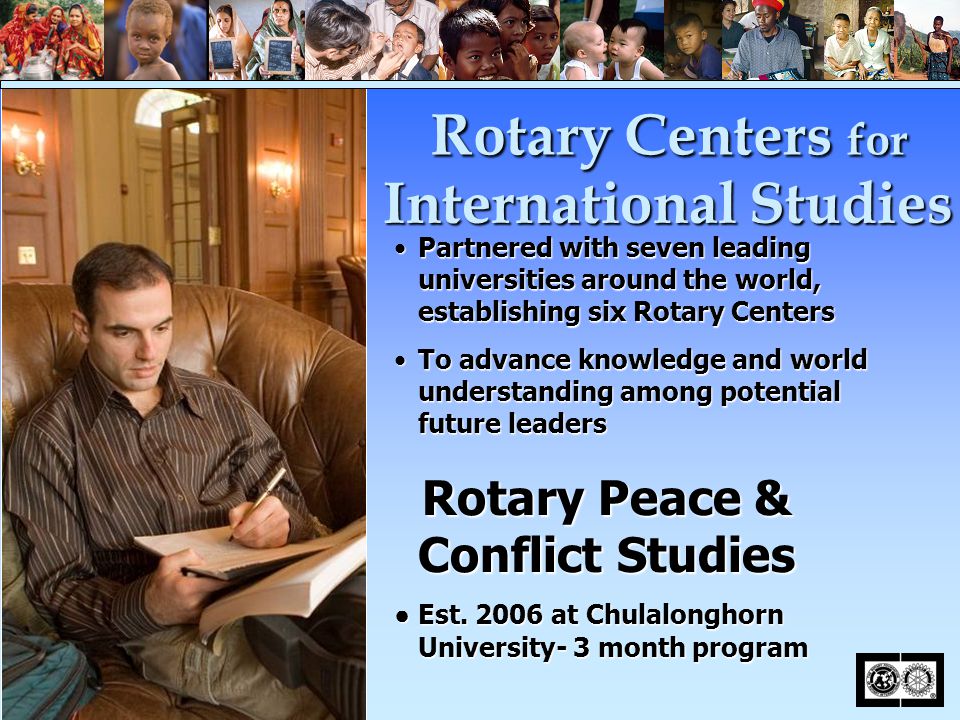 Rotary Centers for International Studies

• Partnered with seven leading universities around the world, establishing six Rotary Centers

• To advance knowledge and world understanding among potential future leaders

Rotary Peace & Conflict Studies

• Est. 2006 at Chulalonghorn University- 3 month program